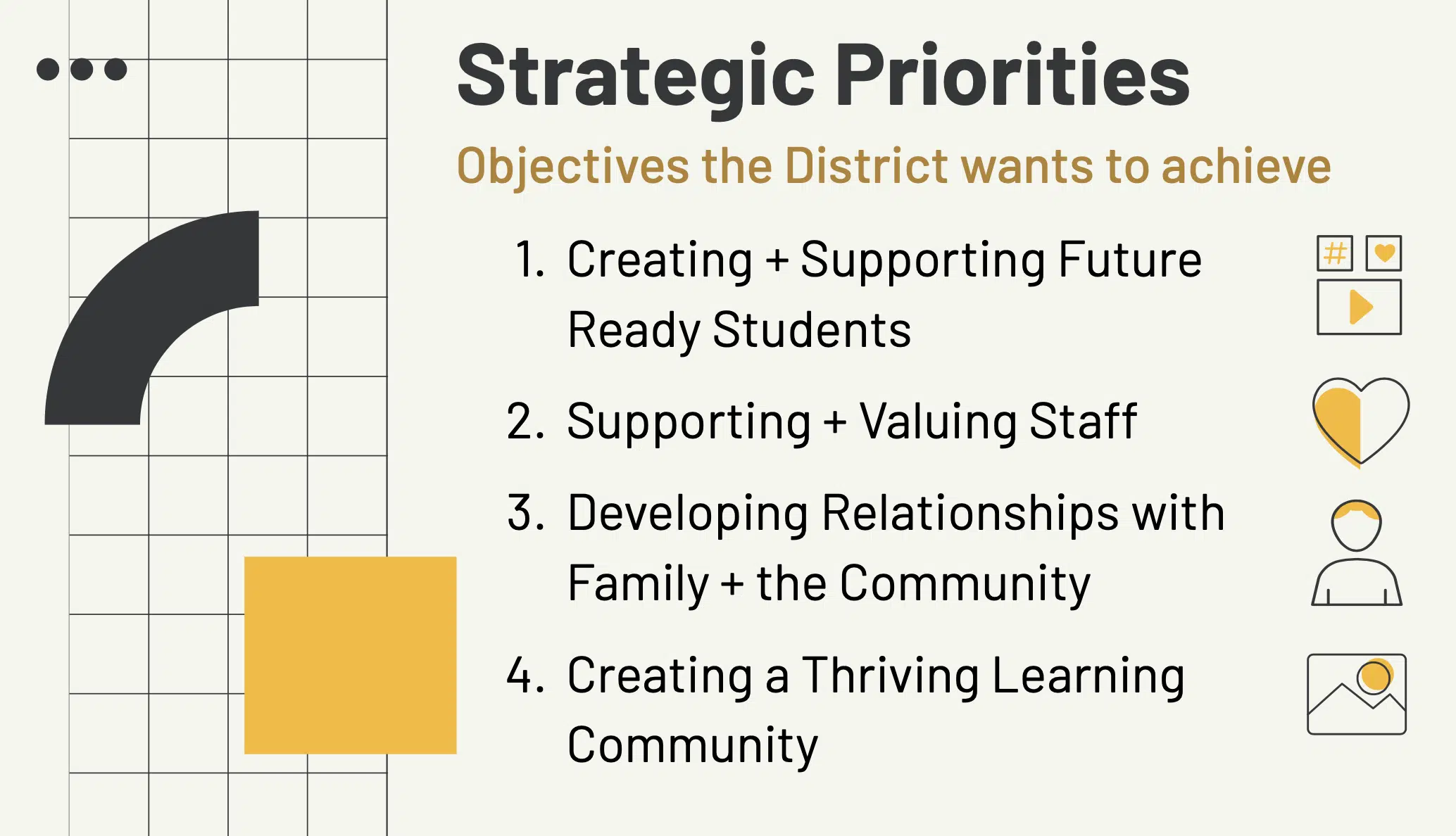 Strategic Priorities

Objectives the District wants to achieve

1. Creating + Supporting Future Ready Students

2. Supporting + Valuing Staff

3. Developing Relationships with Family + the Community

4. Creating a Thriving Learning Community

#